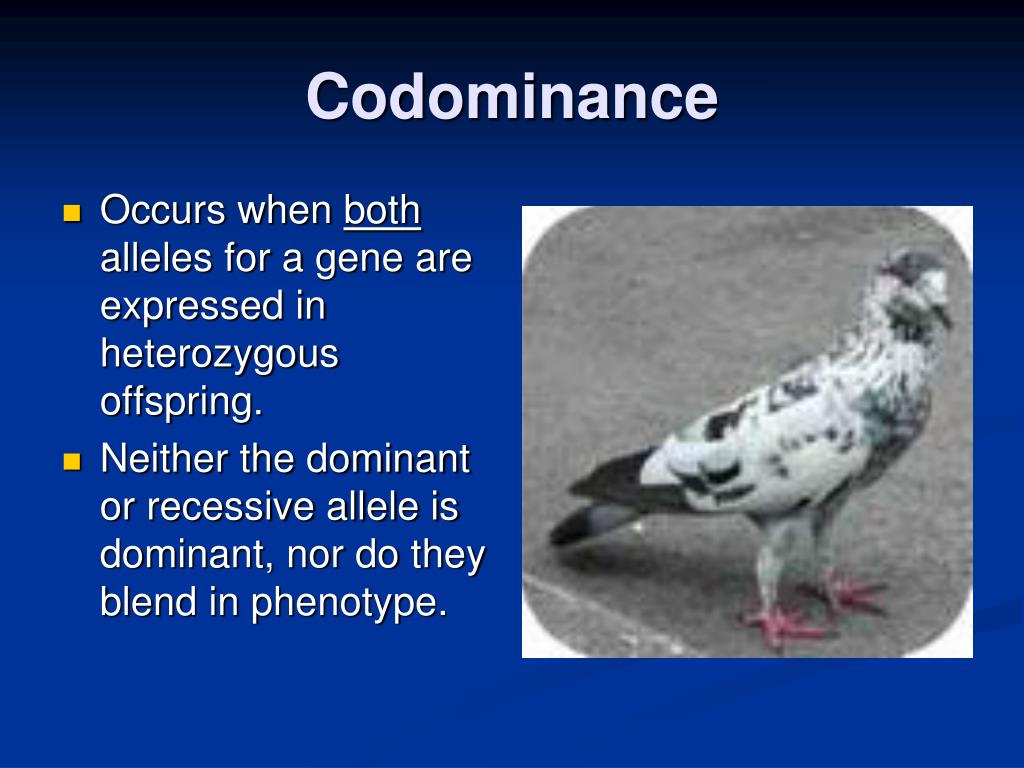 Codominance

- Occurs when both alleles for a gene are expressed in heterozygous offspring.
- Neither the dominant or recessive allele is dominant, nor do they blend in phenotype.